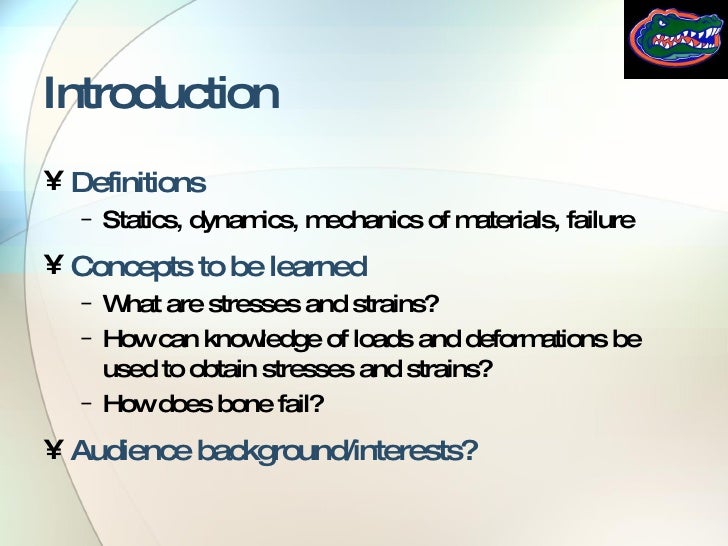 Introduction

¥ Definitions
– Statics, dynamics, mechanics of materials, failure

¥ Concepts to be learned
– What are stresses and strains?
– How can knowledge of loads and deformations be used to obtain stresses and strains?
– How does bone fail?

¥ Audience background/interests?